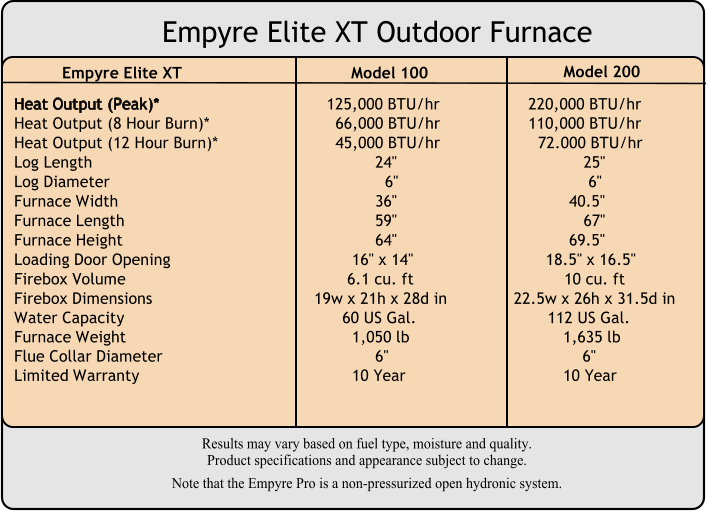 Empyre Elite XT Outdoor Furnace

| Empyre Elite XT | Model 100 | Model 200 |
|---|---|---|
| Heat Output (Peak)* | 125,000 BTU/hr | 220,000 BTU/hr |
| Heat Output (8 Hour Burn)* | 66,000 BTU/hr | 110,000 BTU/hr |
| Heat Output (12 Hour Burn)* | 45,000 BTU/hr | 72.000 BTU/hr |
| Log Length | 24" | 25" |
| Log Diameter | 6" | 6" |
| Furnace Width | 36" | 40.5" |
| Furnace Length | 59" | 67" |
| Furnace Height | 64" | 69.5" |
| Loading Door Opening | 16" x 14" | 18.5" x 16.5" |
| Firebox Volume | 6.1 cu. ft | 10 cu. ft |
| Firebox Dimensions | 19w x 21h x 28d in | 22.5w x 26h x 31.5d in |
| Water Capacity | 60 US Gal. | 112 US Gal. |
| Furnace Weight | 1,050 lb | 1,635 lb |
| Flue Collar Diameter | 6" | 6" |
| Limited Warranty | 10 Year | 10 Year |

Results may vary based on fuel type, moisture and quality.
Product specifications and appearance subject to change.

Note that the Empyre Pro is a non-pressurized open hydronic system.